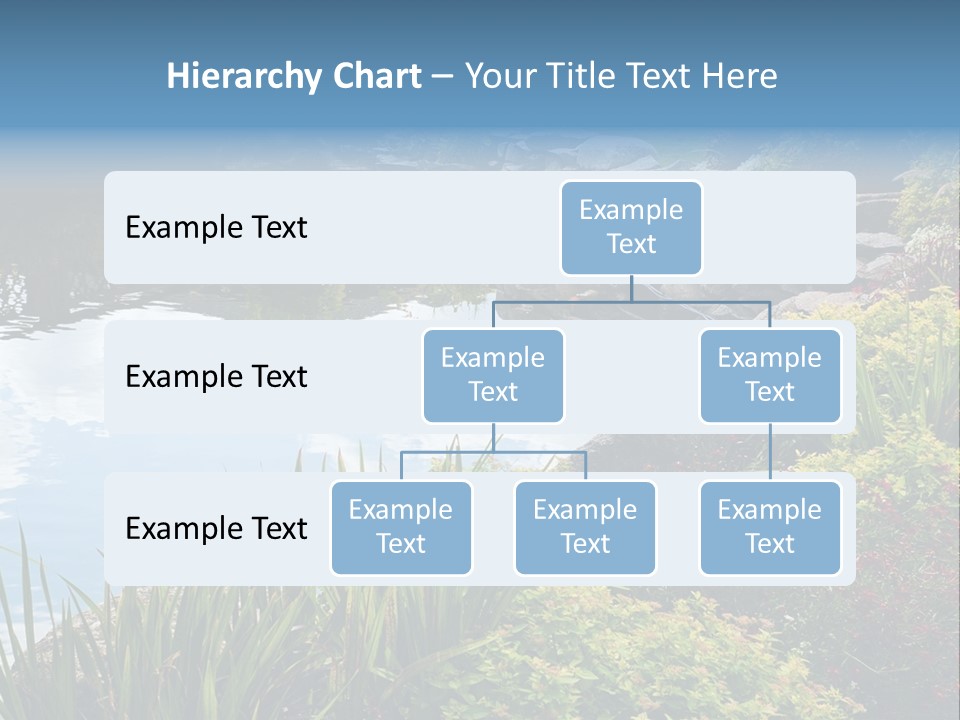 Hierarchy Chart – Your Title Text Here

Example Text

Example Text

Example Text

Example Text

Example Text

Example Text

Example Text

Example Text

Example Text